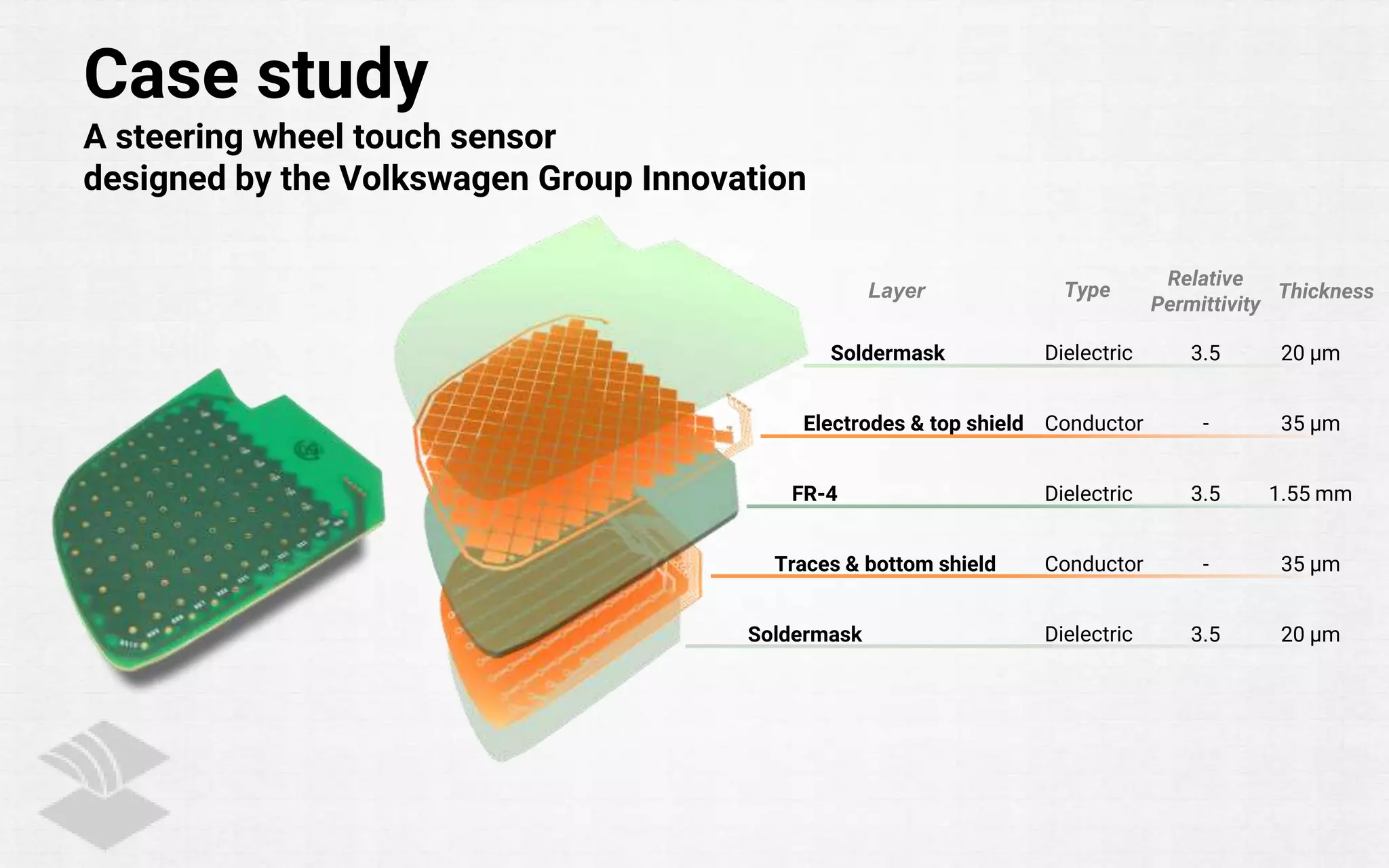 Case study
A steering wheel touch sensor designed by the Volkswagen Group Innovation

| Layer | Type | Relative Permittivity | Thickness |
|---|---|---|---|
| Soldermask | Dielectric | 3.5 | 20 μm |
| Electrodes & top shield | Conductor | - | 35 μm |
| FR-4 | Dielectric | 3.5 | 1.55 mm |
| Traces & bottom shield | Conductor | - | 35 μm |
| Soldermask | Dielectric | 3.5 | 20 μm |